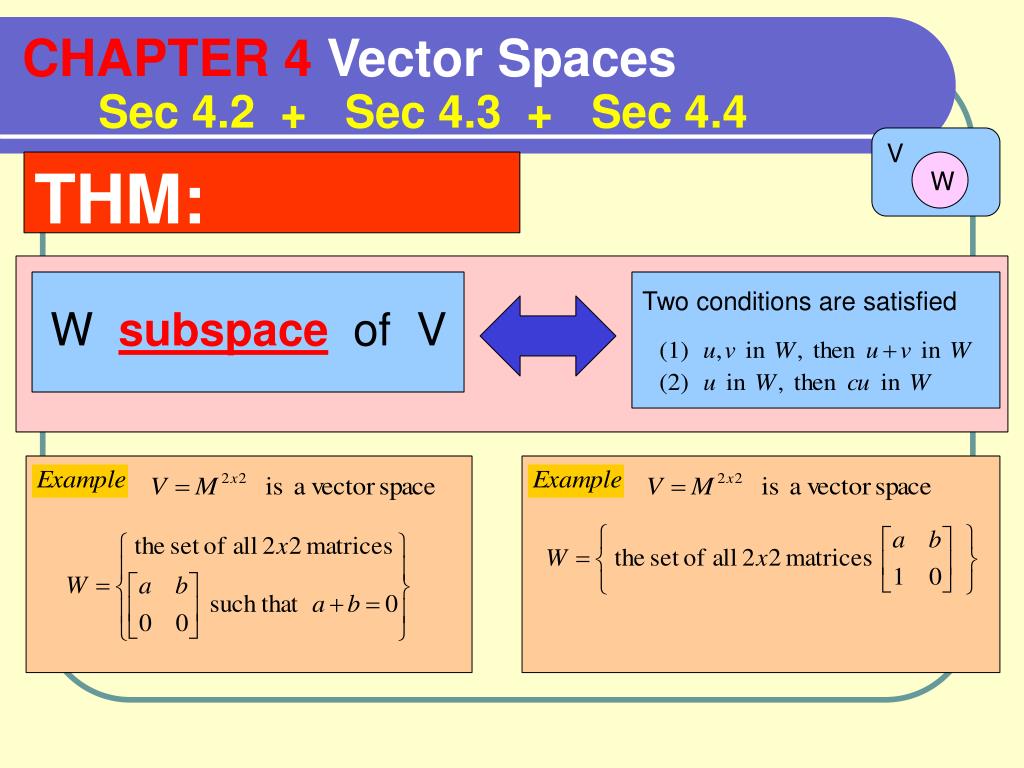 CHAPTER 4 Vector Spaces
Sec 4.2 + Sec 4.3 + Sec 4.4

V
W

THM:

W subspace of V

Two conditions are satisfied
(1) $u, v$ in $W$, then $u+v$ in $W$
(2) $u$ in $W$, then $cu$ in $W$

Example $V = M^{2x2}$ is a vector space

$W = \left\{ \begin{matrix} \text{the set of all } 2x2 \text{ matrices} \\ \begin{bmatrix} a & b \\ 0 & 0 \end{bmatrix} \text{ such that } a+b=0 \end{matrix} \right\}$

Example $V = M^{2x2}$ is a vector space

$W = \left\{ \text{the set of all } 2x2 \text{ matrices } \begin{bmatrix} a & b \\ 1 & 0 \end{bmatrix} \right\}$